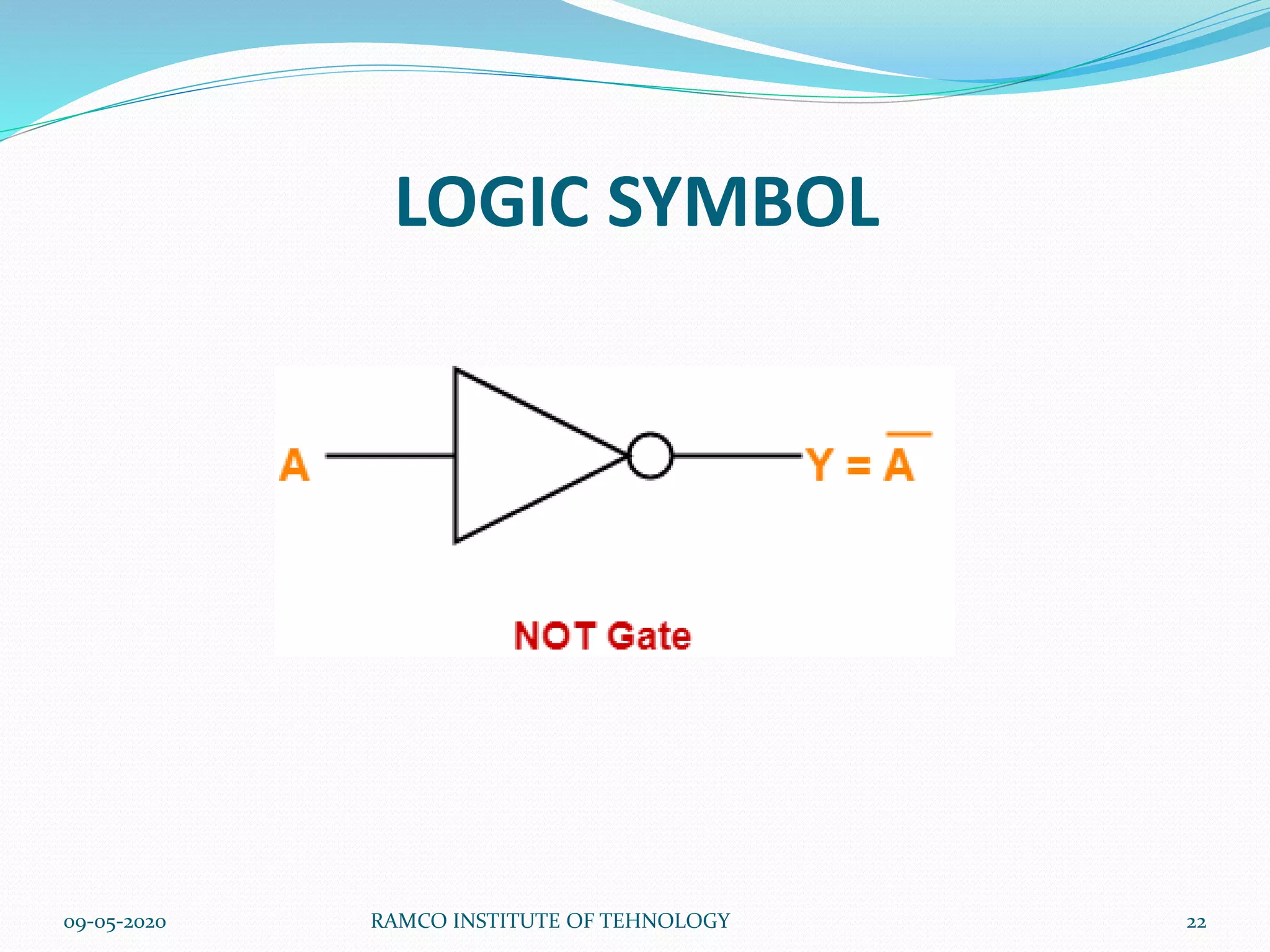 LOGIC SYMBOL

A

$Y = \overline{A}$

NOT Gate

09-05-2020

RAMCO INSTITUTE OF TEHNOLOGY

22